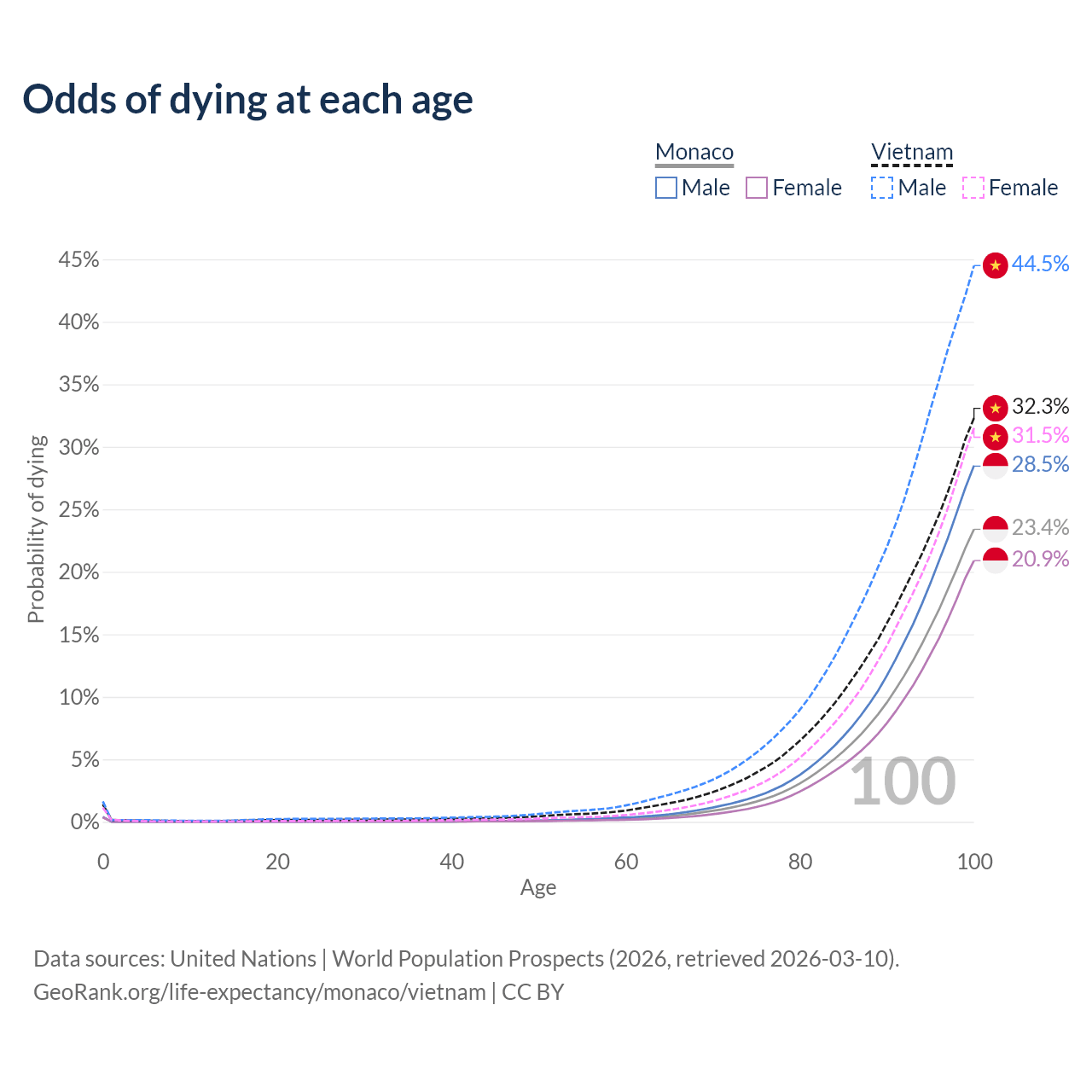 Odds of dying at each age

Monaco
Male Female

Vietnam
Male Female

45%
40%
35%
30%
25%
20%
15%
10%
5%
0%

Probability of dying

44.5%
32.3%
31.5%
28.5%
23.4%
20.9%

100

0
20
40
60
80
100
Age

Data sources: United Nations | World Population Prospects (2026, retrieved 2026-03-10).
GeoRank.org/life-expectancy/monaco/vietnam | CC BY